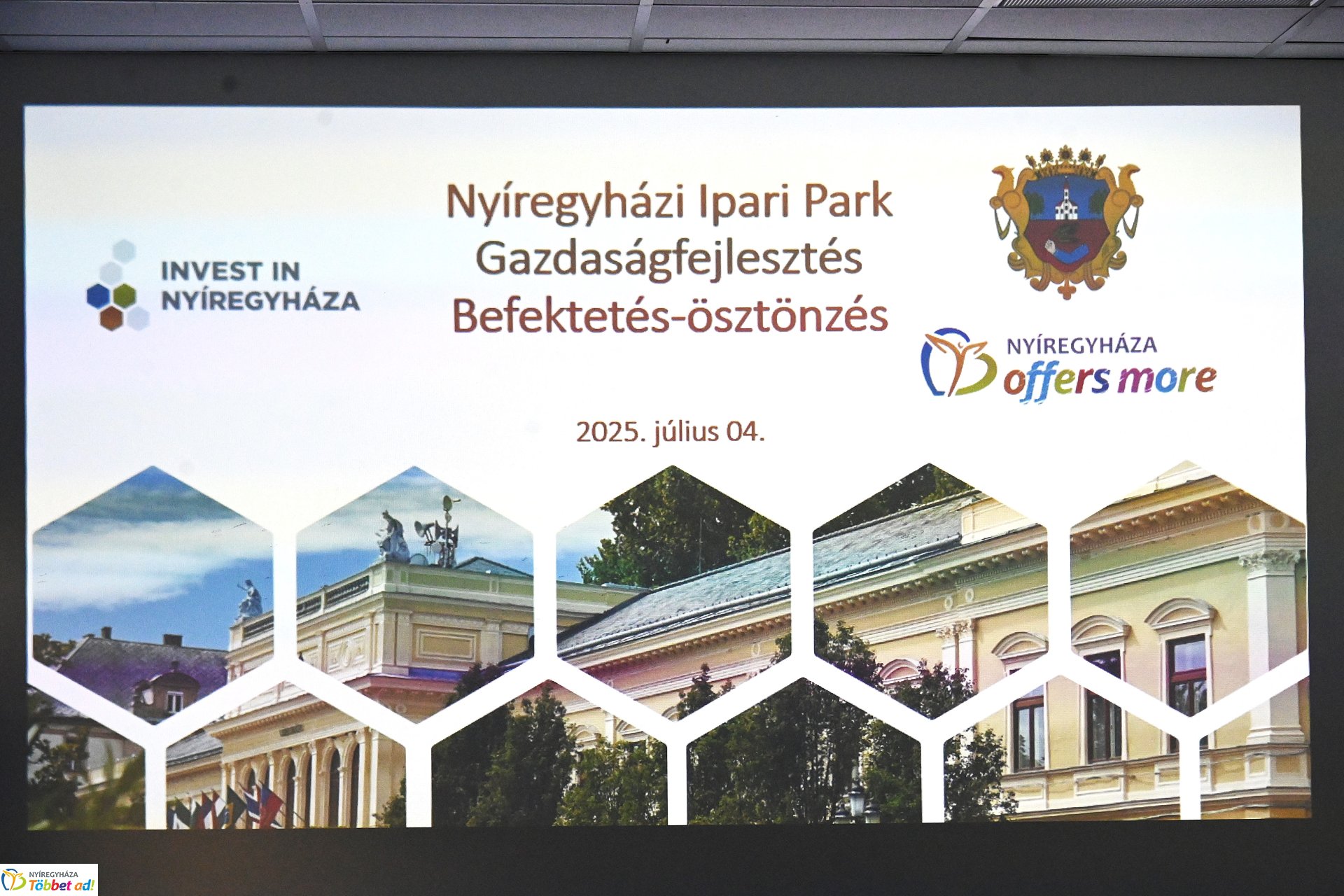 INVEST IN NYÍREGYHÁZA

Nyíregyházi Ipari Park
Gazdaságfejlesztés
Befektetés-ösztönzés

NYÍREGYHÁZA offers more

2025. július 04.

NYÍREGYHÁZA Többet ad!